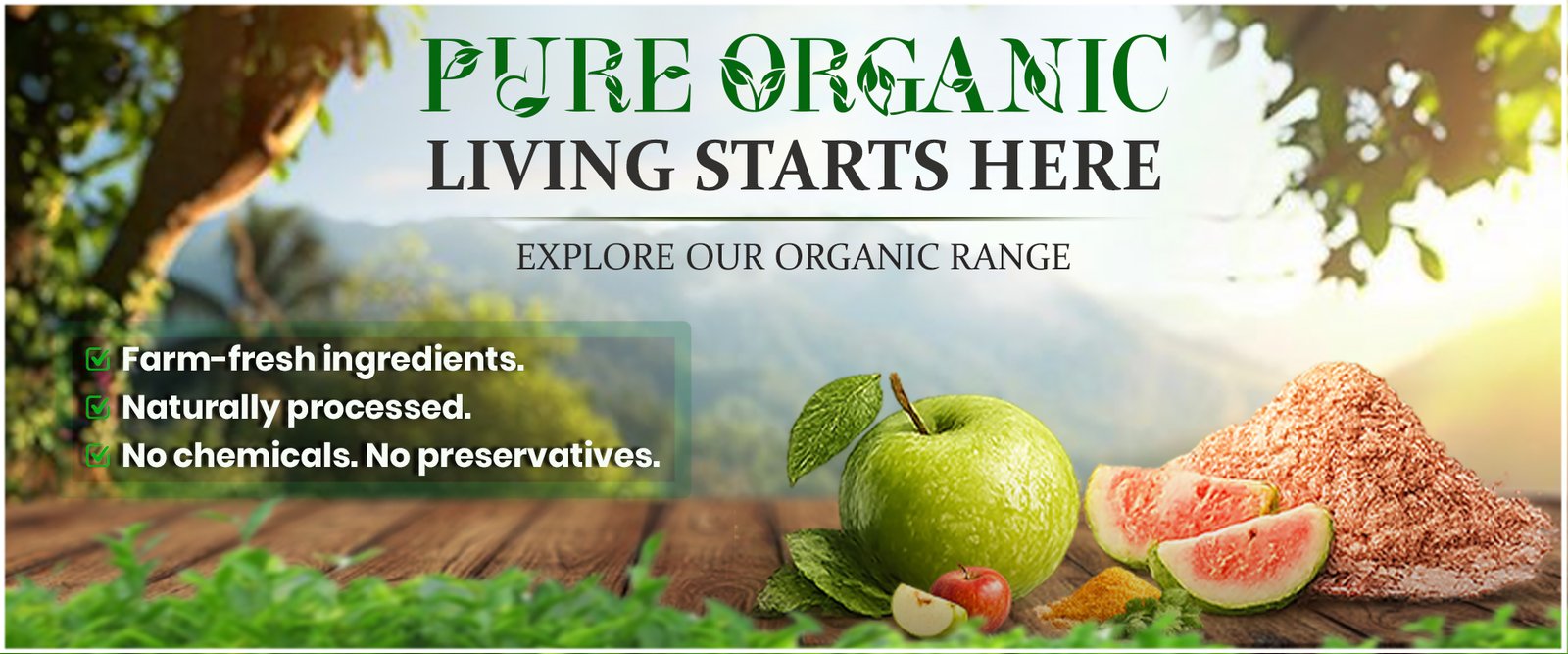 PURE ORGANIC
LIVING STARTS HERE

EXPLORE OUR ORGANIC RANGE

Farm-fresh ingredients.
Naturally processed.
No chemicals. No preservatives.